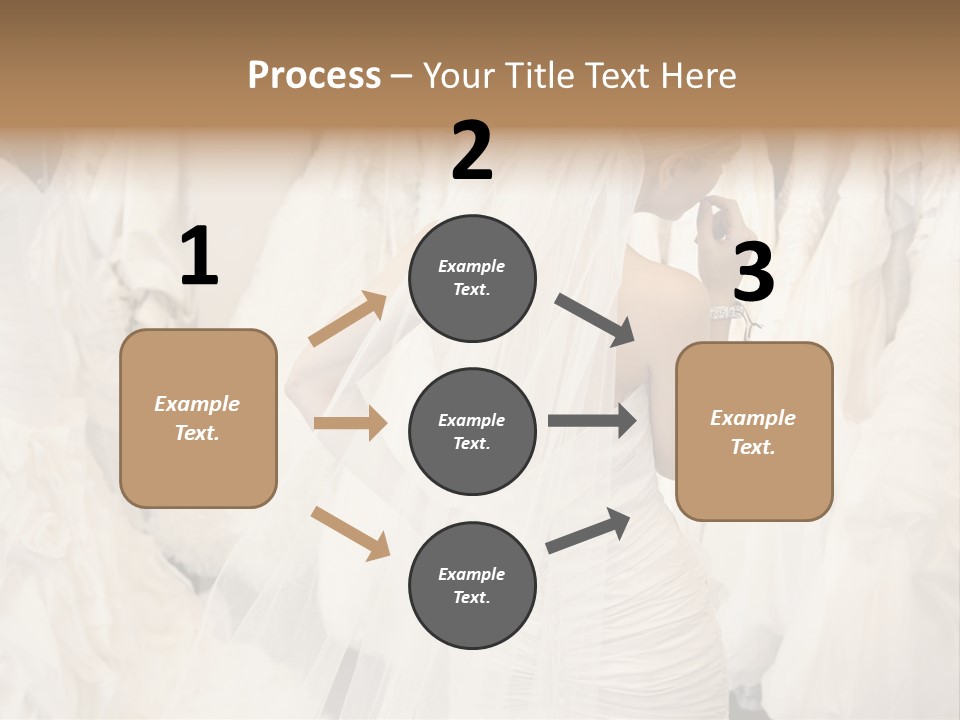 Process – Your Title Text Here

1

Example Text.

2

Example Text.

Example Text.

Example Text.

3

Example Text.